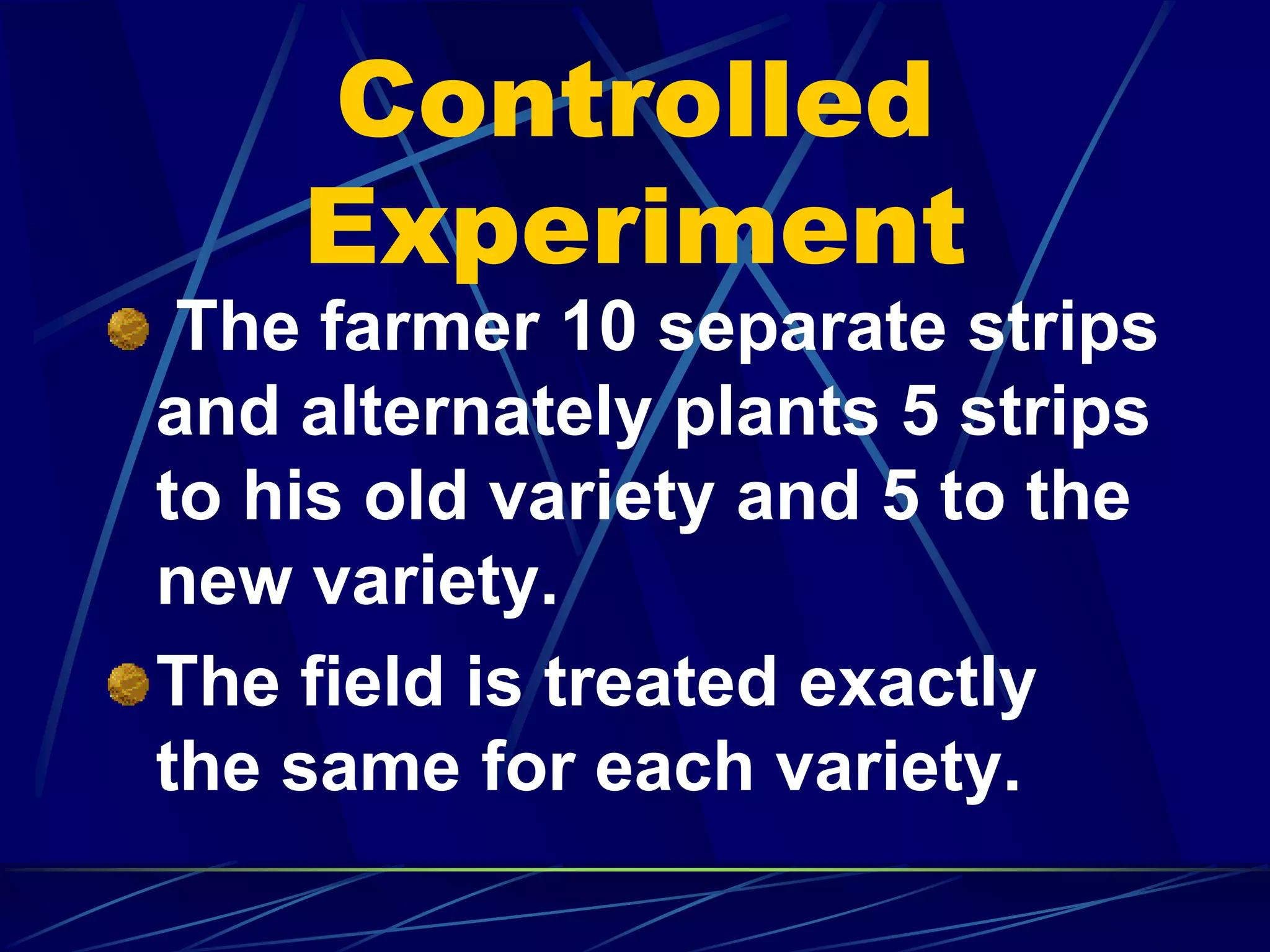 Controlled Experiment

The farmer 10 separate strips and alternately plants 5 strips to his old variety and 5 to the new variety.

The field is treated exactly the same for each variety.